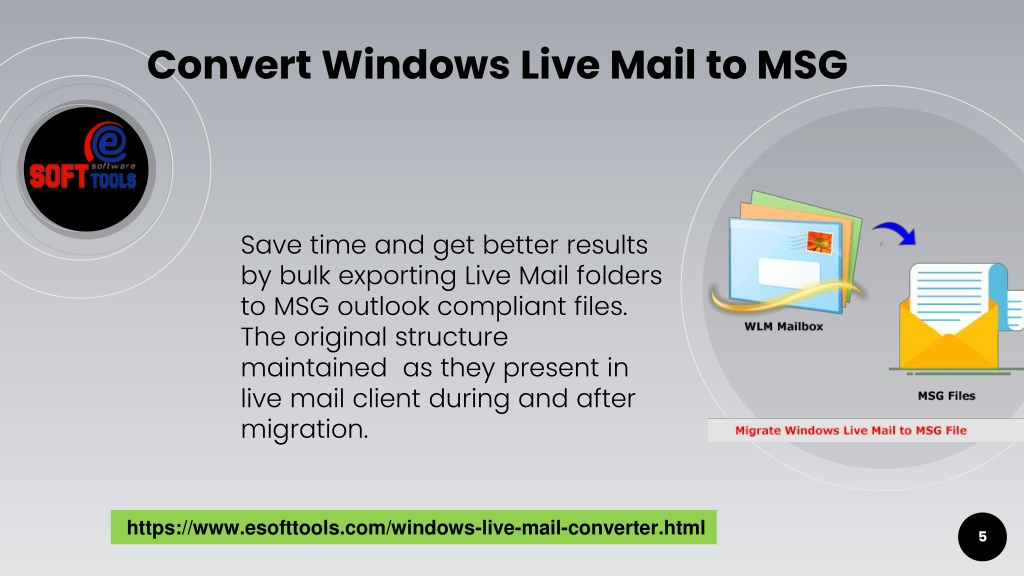 Convert Windows Live Mail to MSG

e software SOFT TOOLS

Save time and get better results by bulk exporting Live Mail folders to MSG outlook compliant files. The original structure maintained  as they present in live mail client during and after migration.

WLM Mailbox

MSG Files

Migrate Windows Live Mail to MSG File

https://www.esofttools.com/windows-live-mail-converter.html

5